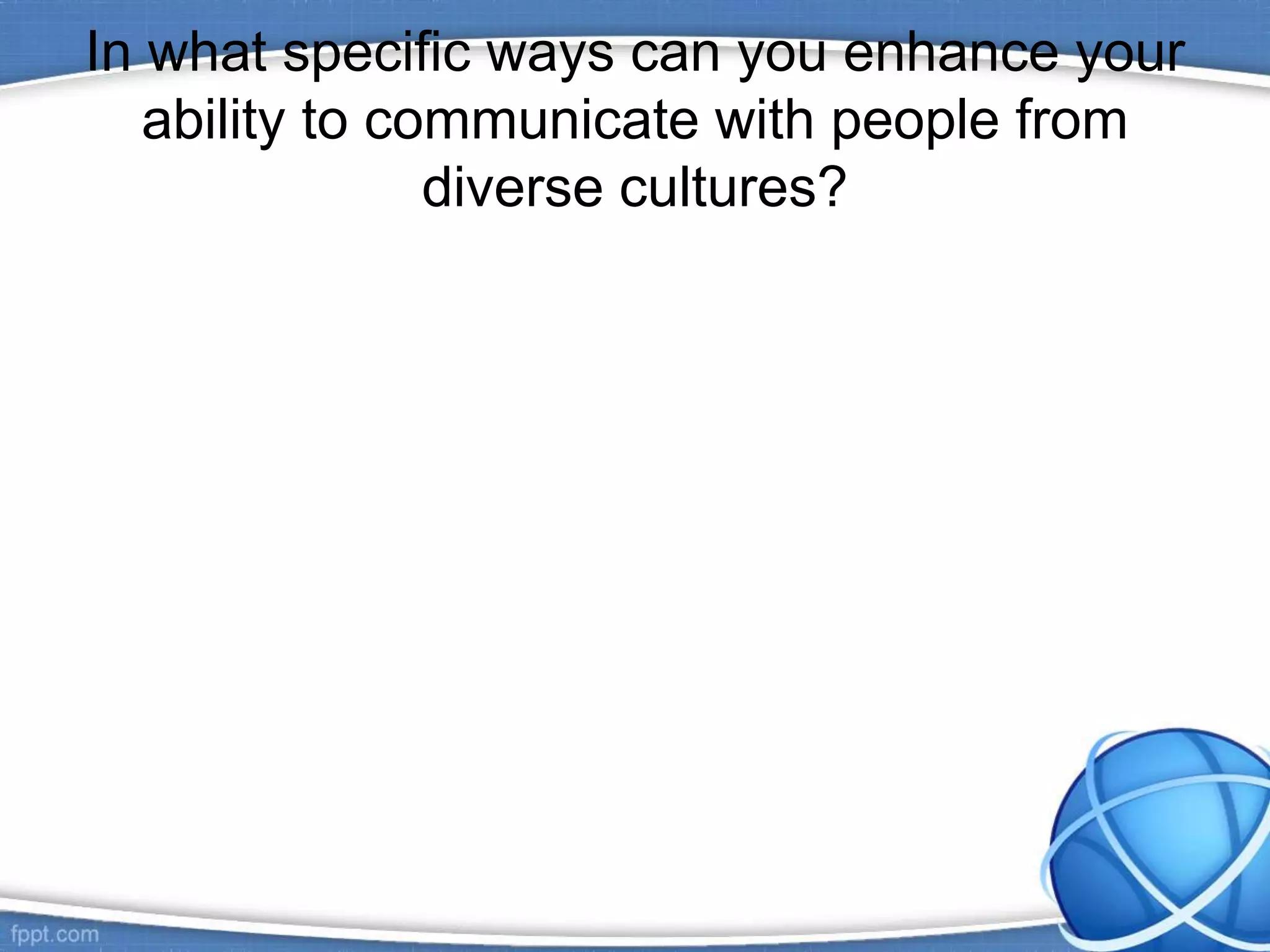 In what specific ways can you enhance your ability to communicate with people from diverse cultures?

fppt.com